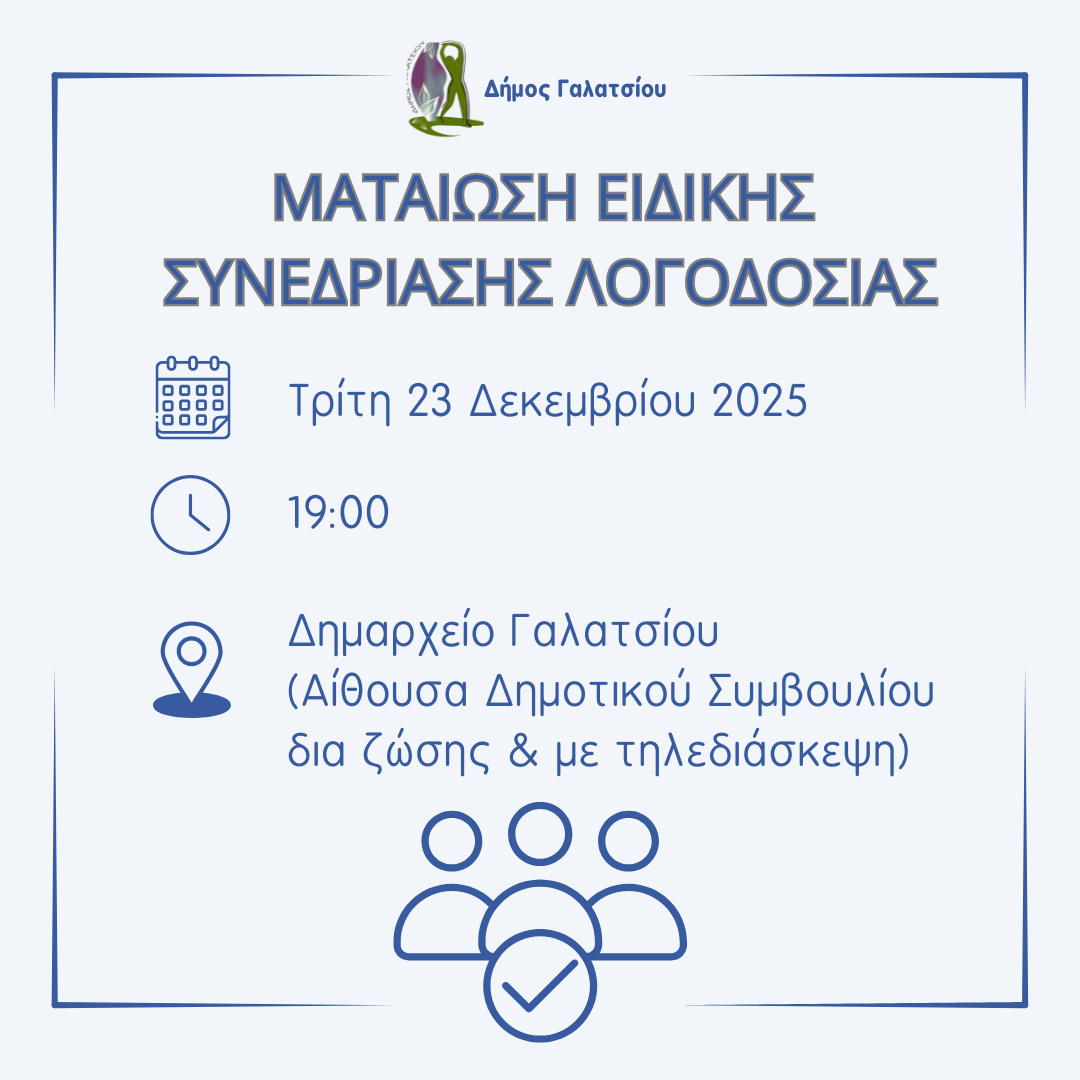 Δήμος Γαλατσίου

ΜΑΤΑΙΩΣΗ ΕΙΔΙΚΗΣ ΣΥΝΕΔΡΙΑΣΗΣ ΛΟΓΟΔΟΣΙΑΣ

Τρίτη 23 Δεκεμβρίου 2025

19:00

Δημαρχείο Γαλατσίου (Αίθουσα Δημοτικού Συμβουλίου δια ζώσης & με τηλεδιάσκεψη)